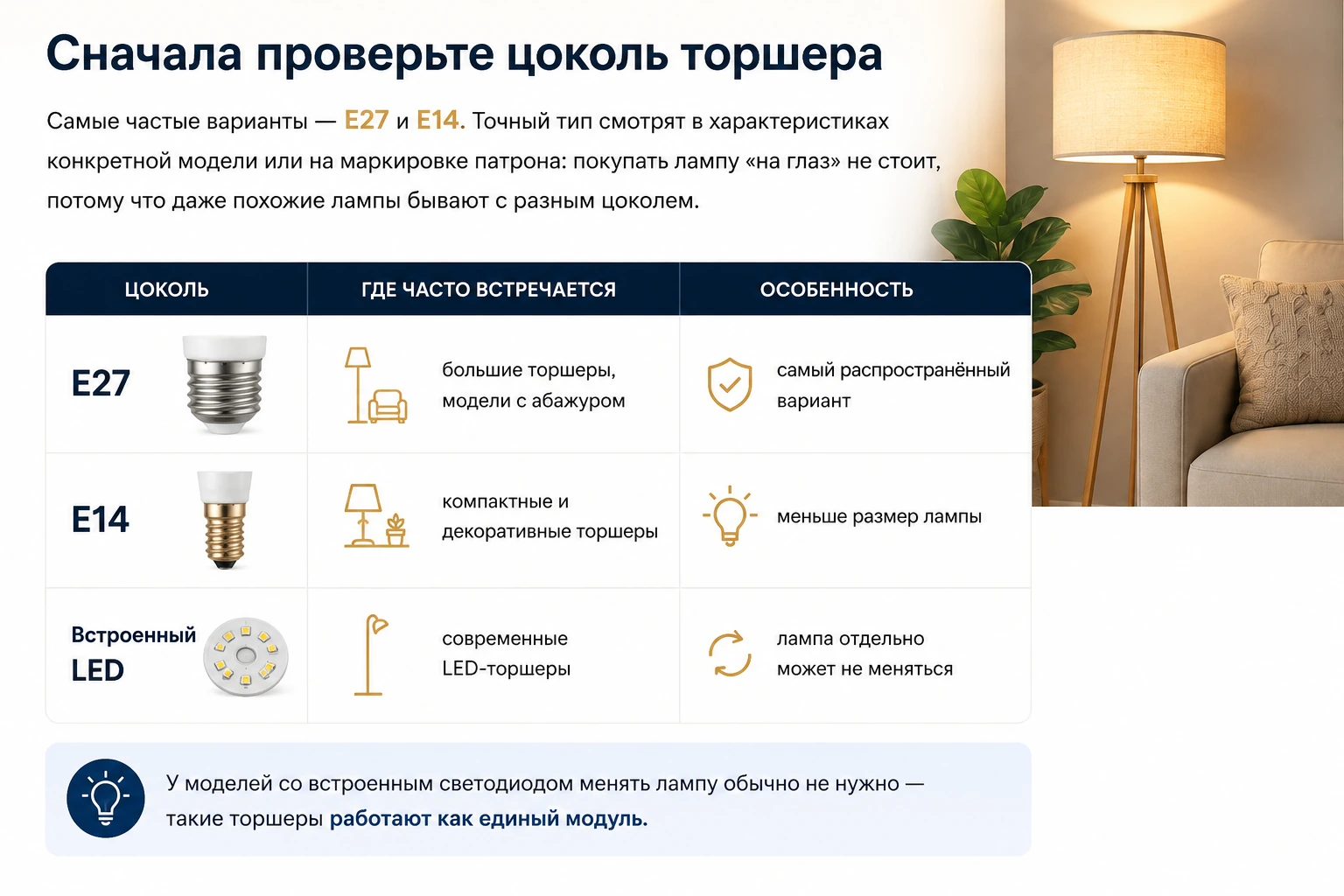 Сначала проверьте цоколь торшера

Самые частые варианты — E27 и E14. Точный тип смотрят в характеристиках конкретной модели или на маркировке патрона: покупать лампу «на глаз» не стоит, потому что даже похожие лампы бывают с разным цоколем.

| ЦОКОЛЬ | ГДЕ ЧАСТО ВСТРЕЧАЕТСЯ | ОСОБЕННОСТЬ |
|---|---|---|
| E27 | большие торшеры, модели с абажуром | самый распространённый вариант |
| E14 | компактные и декоративные торшеры | меньше размер лампы |
| Встроенный LED | современные LED-торшеры | лампа отдельно может не меняться |

У моделей со встроенным светодиодом менять лампу обычно не нужно — такие торшеры работают как единый модуль.